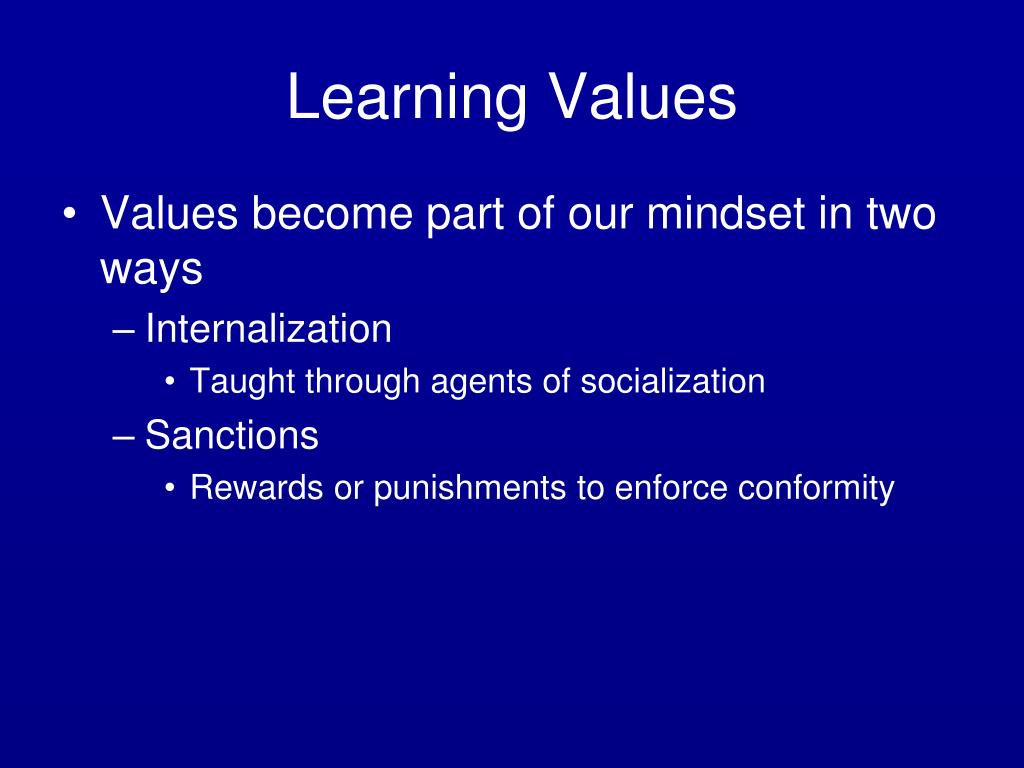 Learning Values

• Values become part of our mindset in two ways
– Internalization
• Taught through agents of socialization
– Sanctions
• Rewards or punishments to enforce conformity